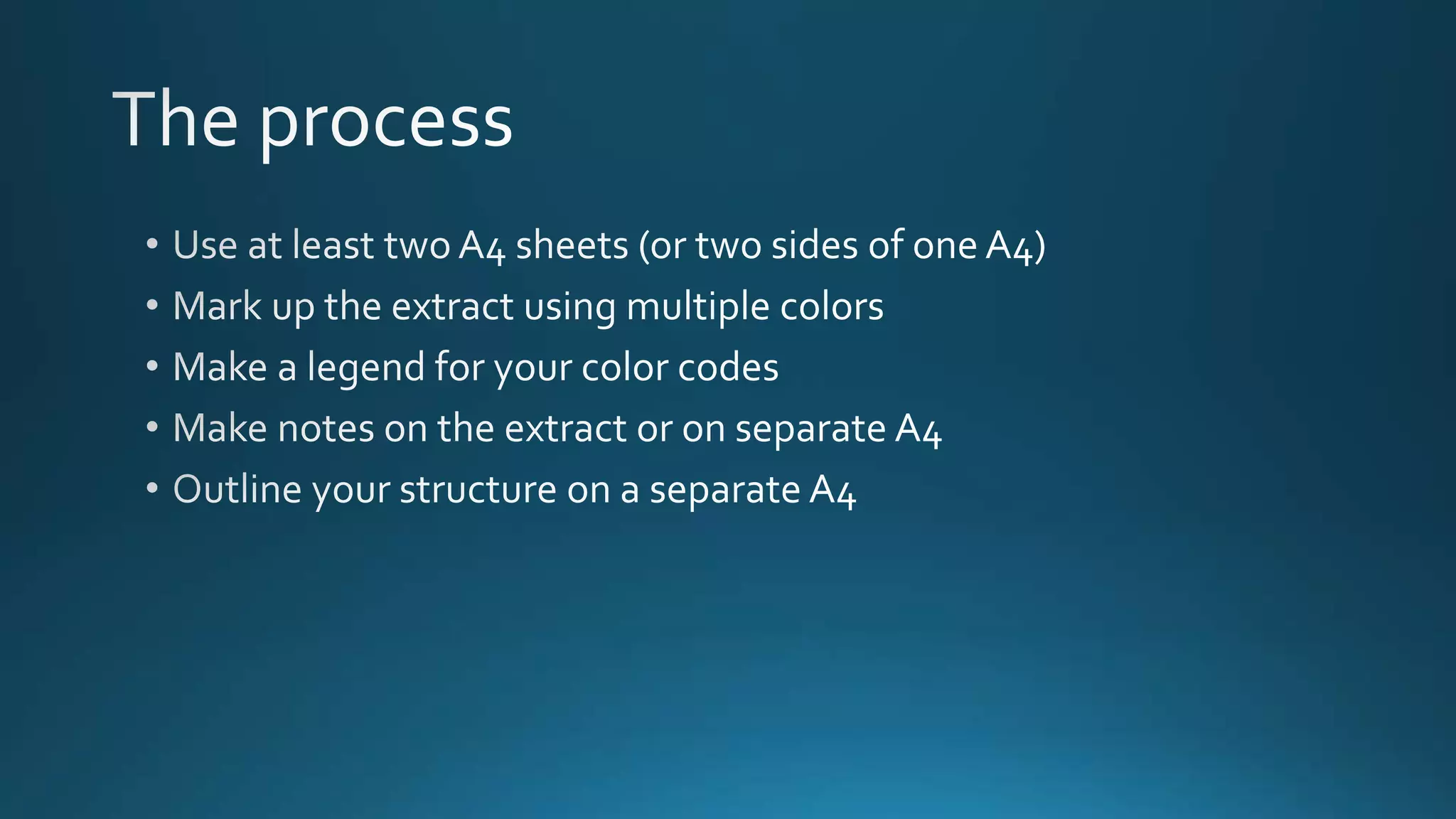 The process

• Use at least two A4 sheets (or two sides of one A4)
• Mark up the extract using multiple colors
• Make a legend for your color codes
• Make notes on the extract or on separate A4
• Outline your structure on a separate A4